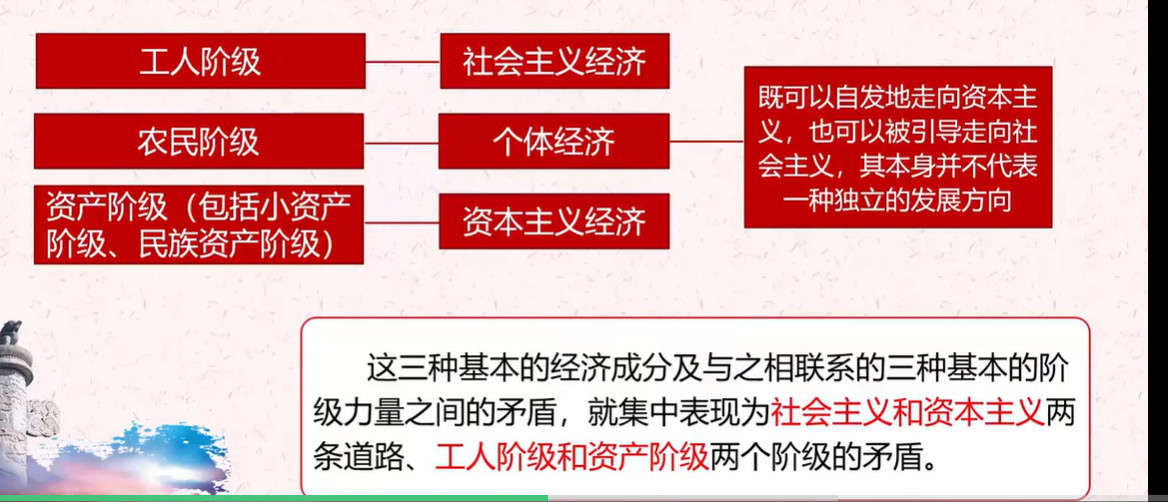 工人阶级

社会主义经济

农民阶级

个体经济

资产阶级（包括小资产阶级、民族资产阶级）

资本主义经济

既可以自发地走向资本主义，也可以被引导走向社会主义，其本身并不代表一种独立的发展方向

这三种基本的经济成分及与之相联系的三种基本的阶级力量之间的矛盾，就集中表现为社会主义和资本主义两条道路、工人阶级和资产阶级两个阶级的矛盾。